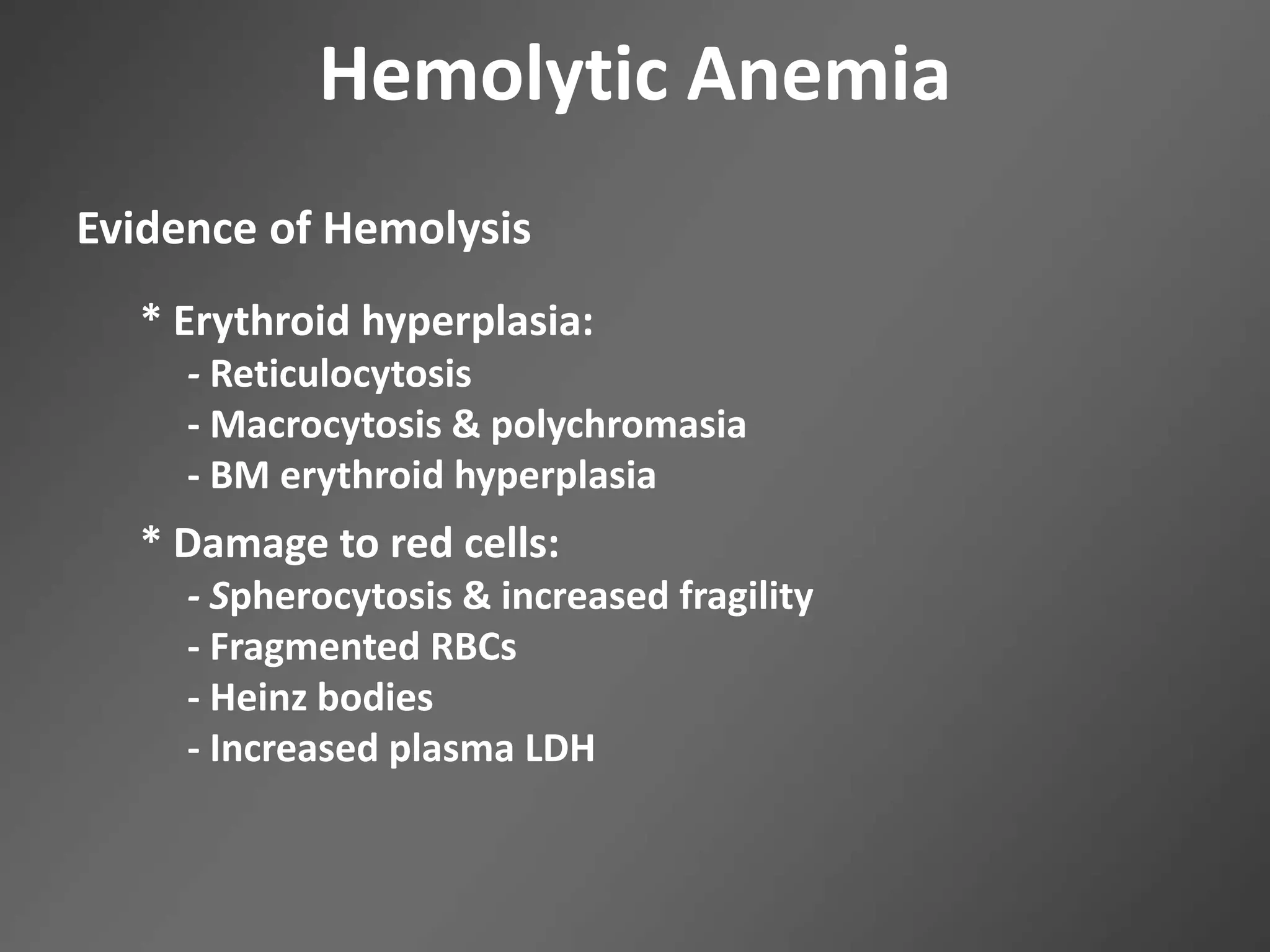 Hemolytic Anemia

Evidence of Hemolysis

* Erythroid hyperplasia:
- Reticulocytosis
- Macrocytosis & polychromasia
- BM erythroid hyperplasia

* Damage to red cells:
- Spherocytosis & increased fragility
- Fragmented RBCs
- Heinz bodies
- Increased plasma LDH